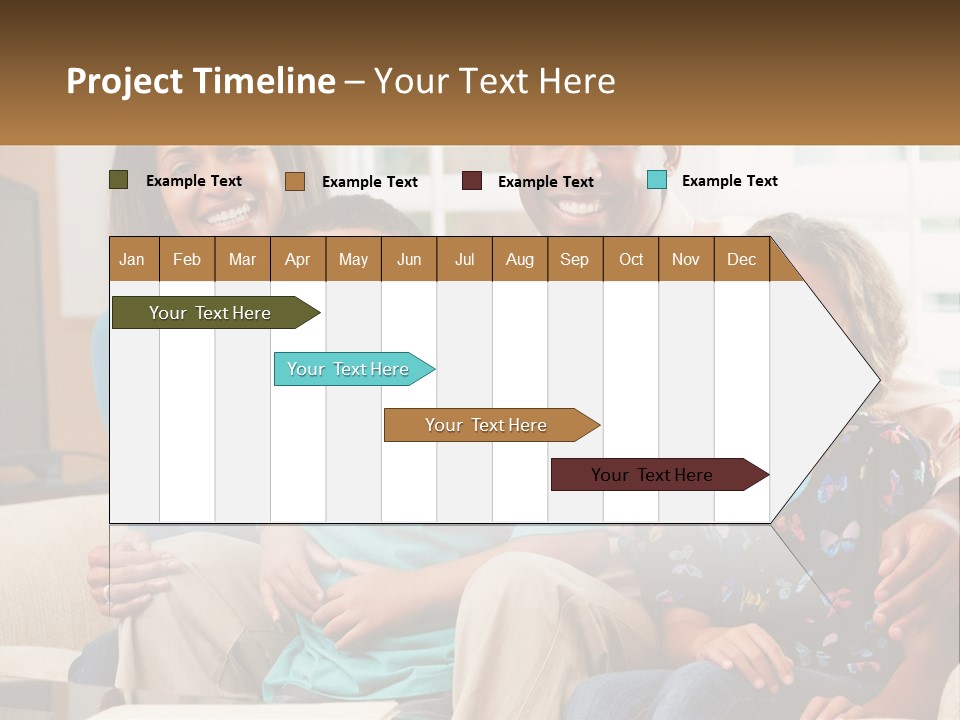 Project Timeline – Your Text Here

Example Text
Example Text
Example Text
Example Text

| Jan | Feb | Mar | Apr | May | Jun | Jul | Aug | Sep | Oct | Nov | Dec |
|---|---|---|---|---|---|---|---|---|---|---|---|

Your Text Here
Your Text Here
Your Text Here
Your Text Here